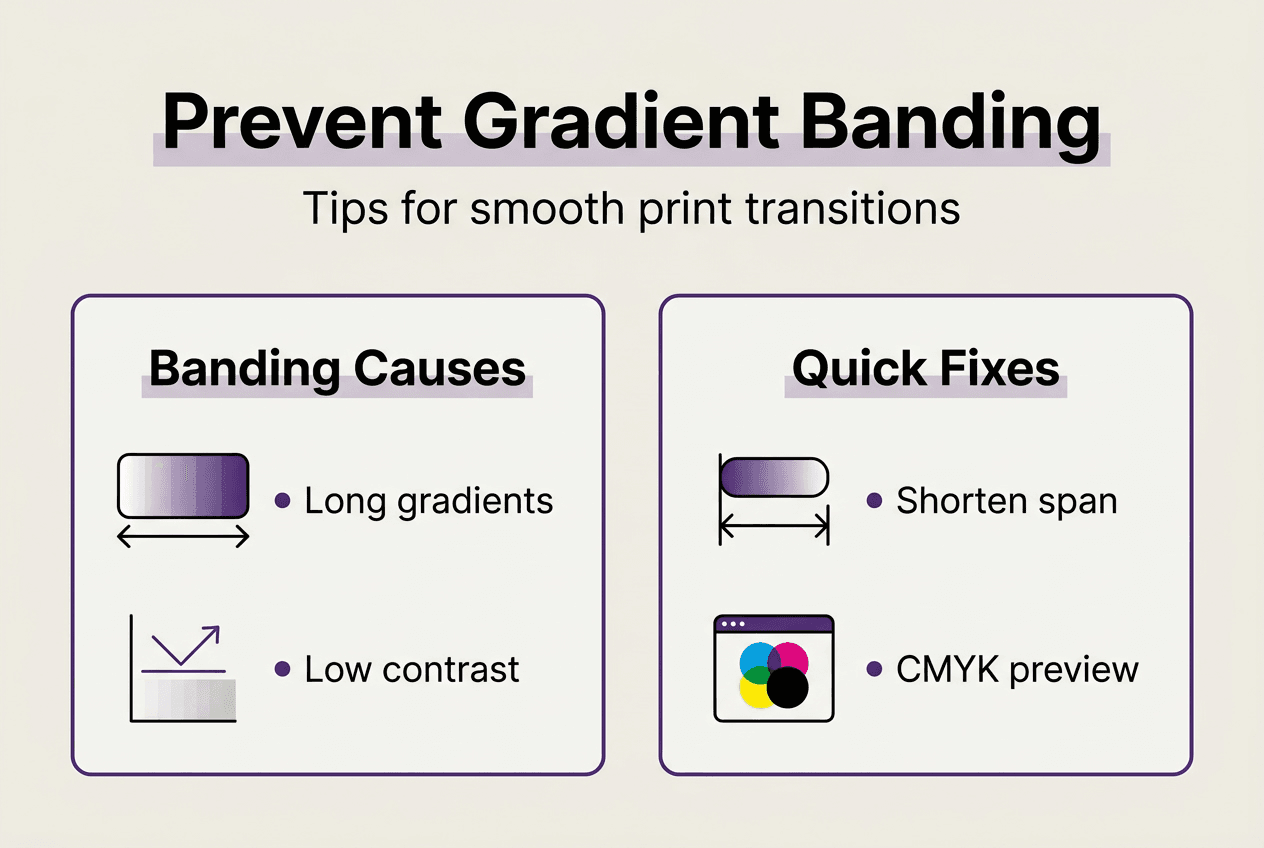 Prevent Gradient Banding

Tips for smooth print transitions

Banding Causes

• Long gradients

• Low contrast

Quick Fixes

• Shorten span

• CMYK preview